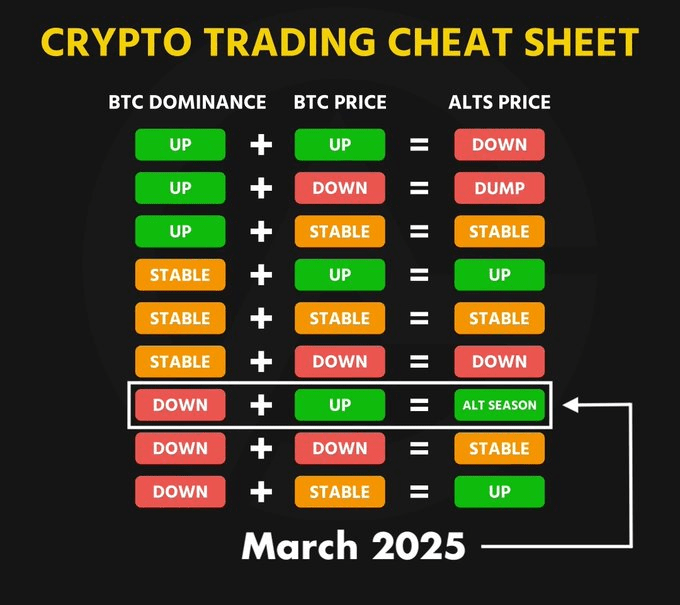 CRYPTO TRADING CHEAT SHEET

| BTC DOMINANCE | | BTC PRICE | | ALTS PRICE |
|---|---|---|---|---|
| UP | + | UP | = | DOWN |
| UP | + | DOWN | = | DUMP |
| UP | + | STABLE | = | STABLE |
| STABLE | + | UP | = | UP |
| STABLE | + | STABLE | = | STABLE |
| STABLE | + | DOWN | = | DOWN |
| DOWN | + | UP | = | ALT SEASON |
| DOWN | + | DOWN | = | STABLE |
| DOWN | + | STABLE | = | UP |

March 2025